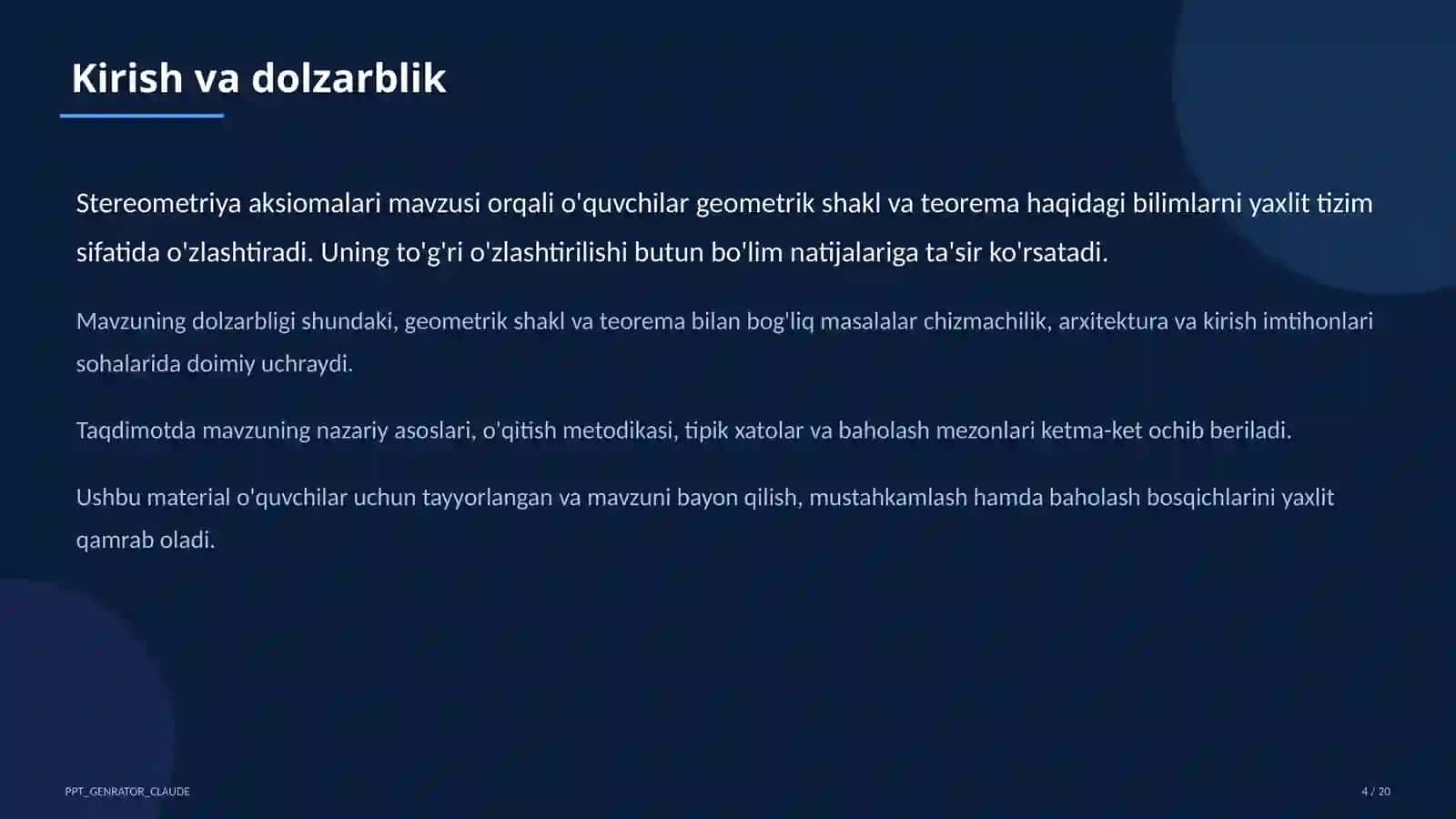 Kirish va dolzarblik

Stereometriya aksiomalari mavzusi orqali o'quvchilar geometrik shakl va teorema haqidagi bilimlarni yaxlit tizim sifatida o'zlashtiradi. Uning to'g'ri o'zlashtirilishi butun bo'lim natijalariga ta'sir ko'rsatadi.

Mavzuning dolzarbligi shundaki, geometrik shakl va teorema bilan bog'liq masalalar chizmachilik, arxitektura va kirish imtihonlari sohalarida doimiy uchraydi.

Taqdimotda mavzuning nazariy asoslari, o'qitish metodikasi, tipik xatolar va baholash mezonlari ketma-ket ochib beriladi.

Ushbu material o'quvchilar uchun tayyorlangan va mavzuni bayon qilish, mustahkamlash hamda baholash bosqichlarini yaxlit qamrab oladi.

PPT_GENRATOR_CLAUDE

4 / 20